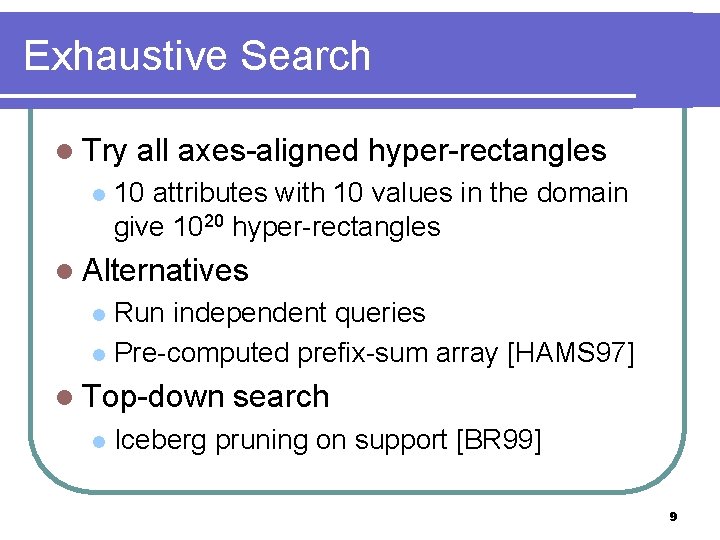 Exhaustive Search

Try all axes-aligned hyper-rectangles

10 attributes with 10 values in the domain give $10^{20}$ hyper-rectangles

Alternatives

Run independent queries

Pre-computed prefix-sum array [HAMS97]

Top-down search

Iceberg pruning on support [BR99]

9